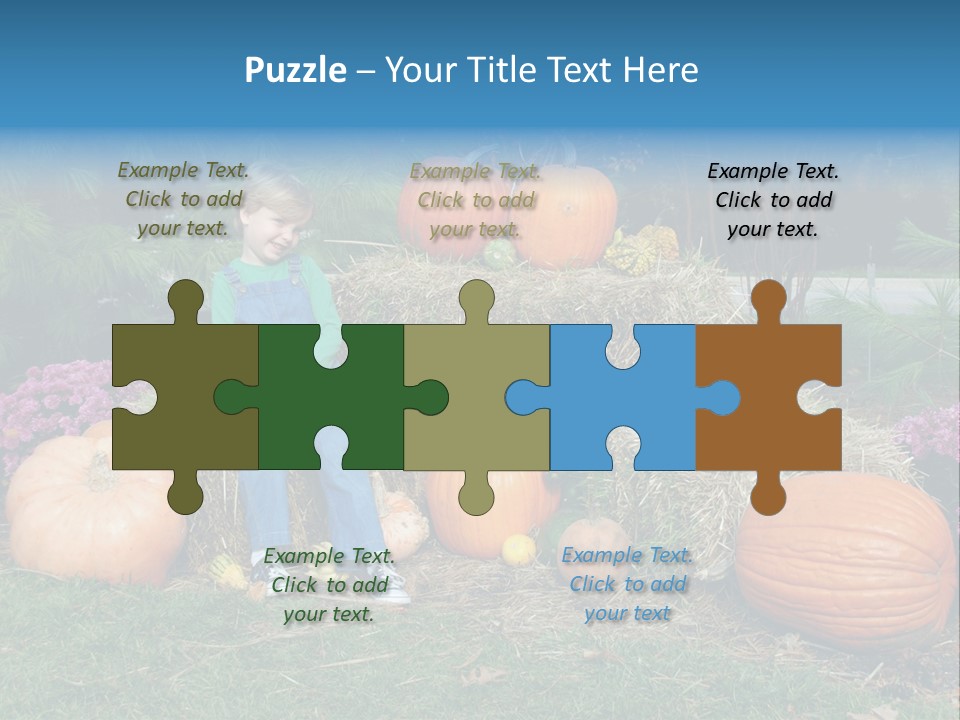 Puzzle – Your Title Text Here

Example Text. Click to add your text.

Example Text. Click to add your text.

Example Text. Click to add your text.

Example Text. Click to add your text.

Example Text. Click to add your text